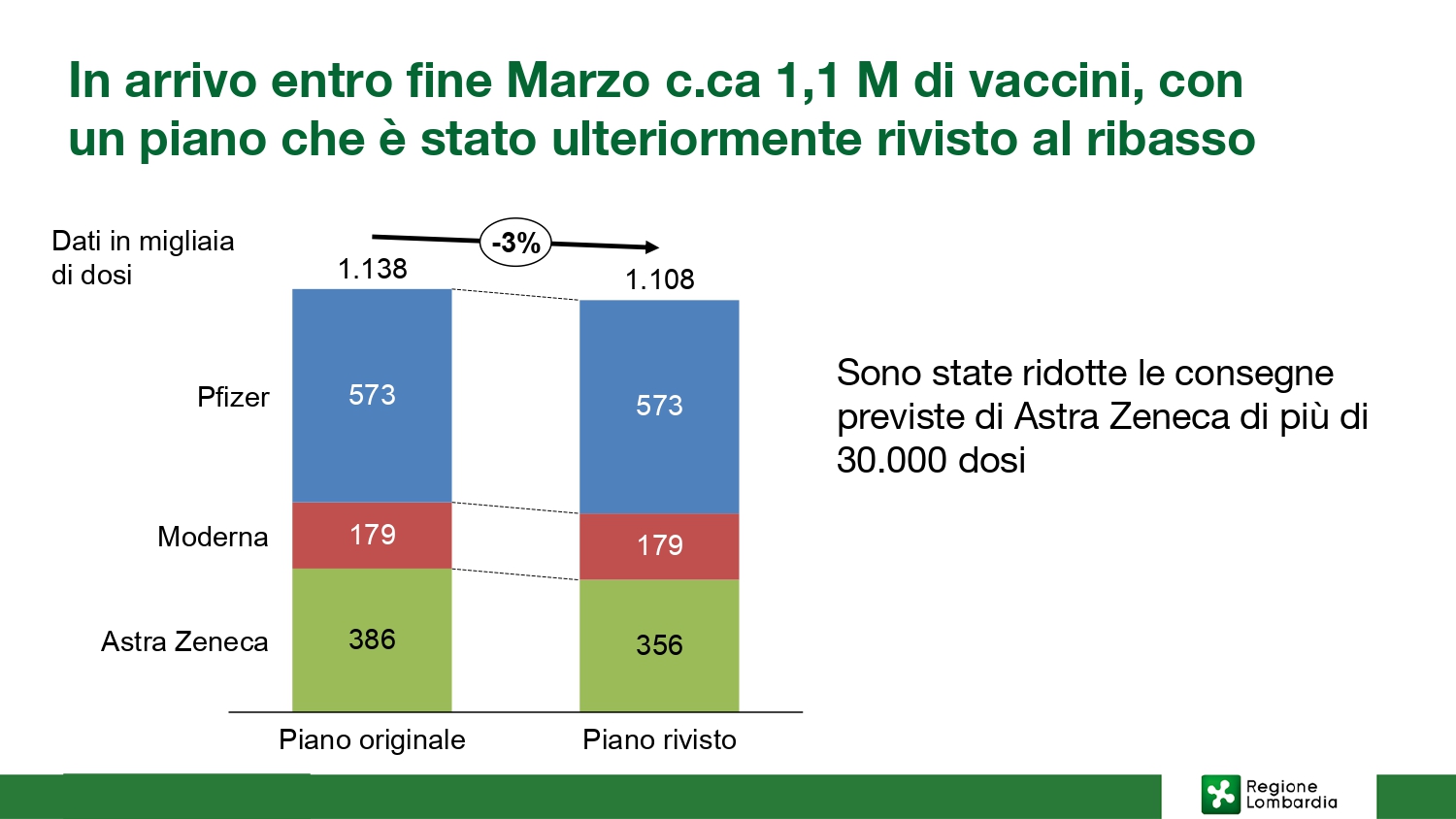 In arrivo entro fine Marzo c.ca 1,1 M di vaccini, con un piano che è stato ulteriormente rivisto al ribasso

Dati in migliaia di dosi

-3%

1.138

1.108

Pfizer

573

573

Moderna

179

179

Astra Zeneca

386

356

Piano originale

Piano rivisto

Sono state ridotte le consegne previste di Astra Zeneca di più di 30.000 dosi

Regione Lombardia